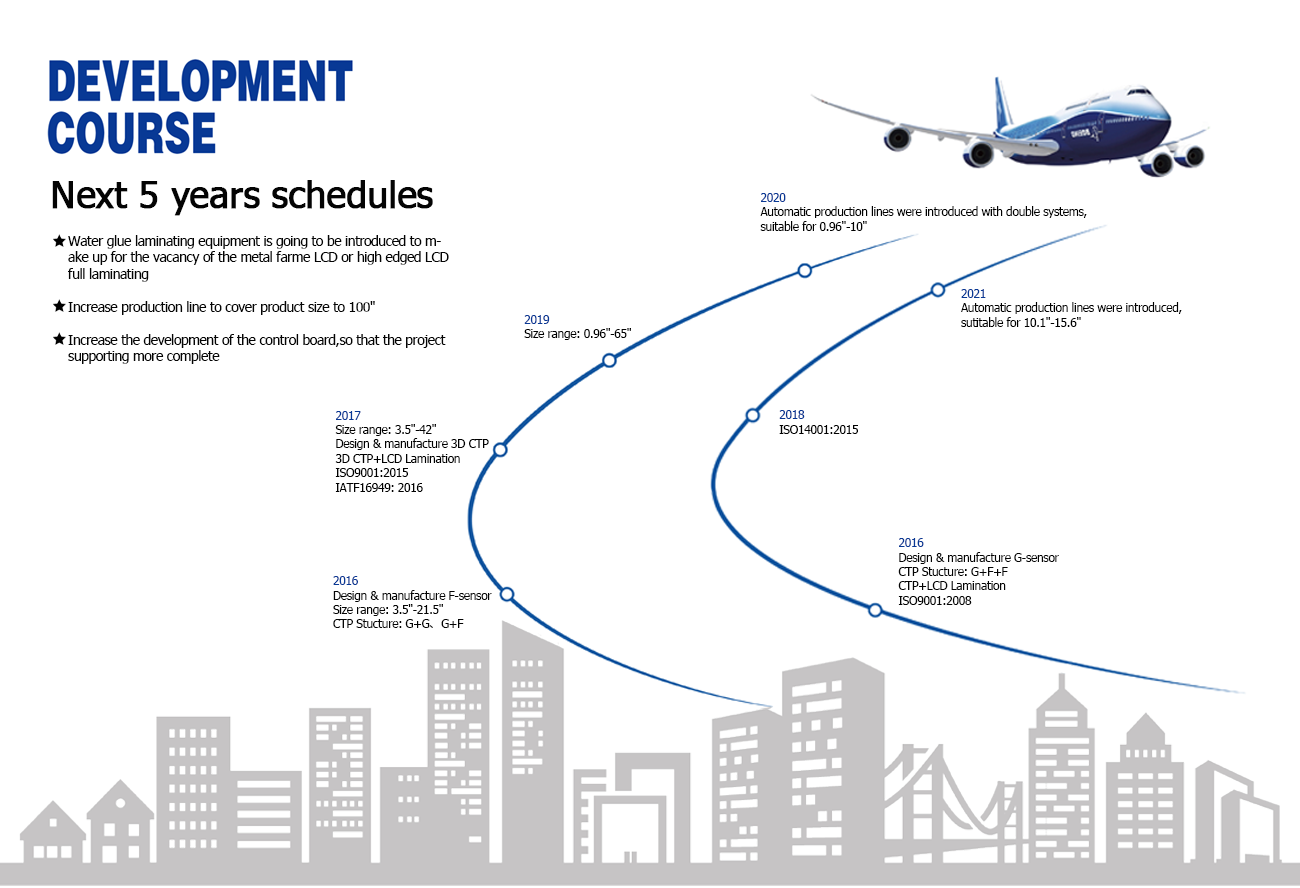 DEVELOPMENT COURSE

Next 5 years schedules

★ Water glue laminating equipment is going to be introduced to make up for the vacancy of the metal farme LCD or high edged LCD full laminating

★ Increase production line to cover product size to 100"

★ Increase the development of the control board,so that the project supporting more complete

2020
Automatic production lines were introduced with double systems, suitable for 0.96"-10"

2021
Automatic production lines were introduced, sutitable for 10.1"-15.6"

2019
Size range: 0.96"-65"

2018
ISO14001:2015

2017
Size range: 3.5"-42"
Design & manufacture 3D CTP
3D CTP+LCD Lamination
ISO9001:2015
IATF16949: 2016

2016
Design & manufacture G-sensor
CTP Stucture: G+F+F
CTP+LCD Lamination
ISO9001:2008

2016
Design & manufacture F-sensor
Size range: 3.5"-21.5"
CTP Stucture: G+G、G+F